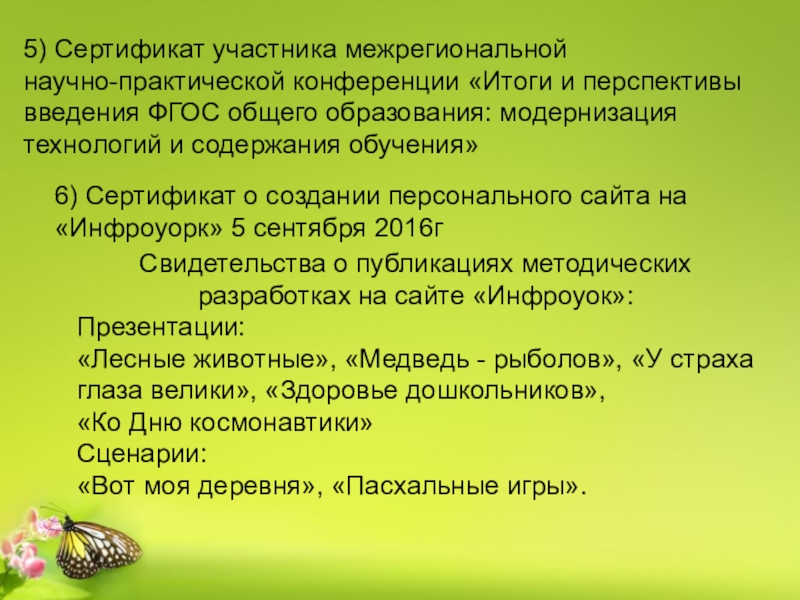 5) Сертификат участника межрегиональной научно-практической конференции «Итоги и перспективы введения ФГОС общего образования: модернизация технологий и содержания обучения»

6) Сертификат о создании персонального сайта на «Инфроуорк» 5 сентября 2016г

Свидетельства о публикациях методических разработках на сайте «Инфроуок»:

Презентации:
«Лесные животные», «Медведь - рыболов», «У страха глаза велики», «Здоровье дошкольников», «Ко Дню космонавтики»

Сценарии:
«Вот моя деревня», «Пасхальные игры».